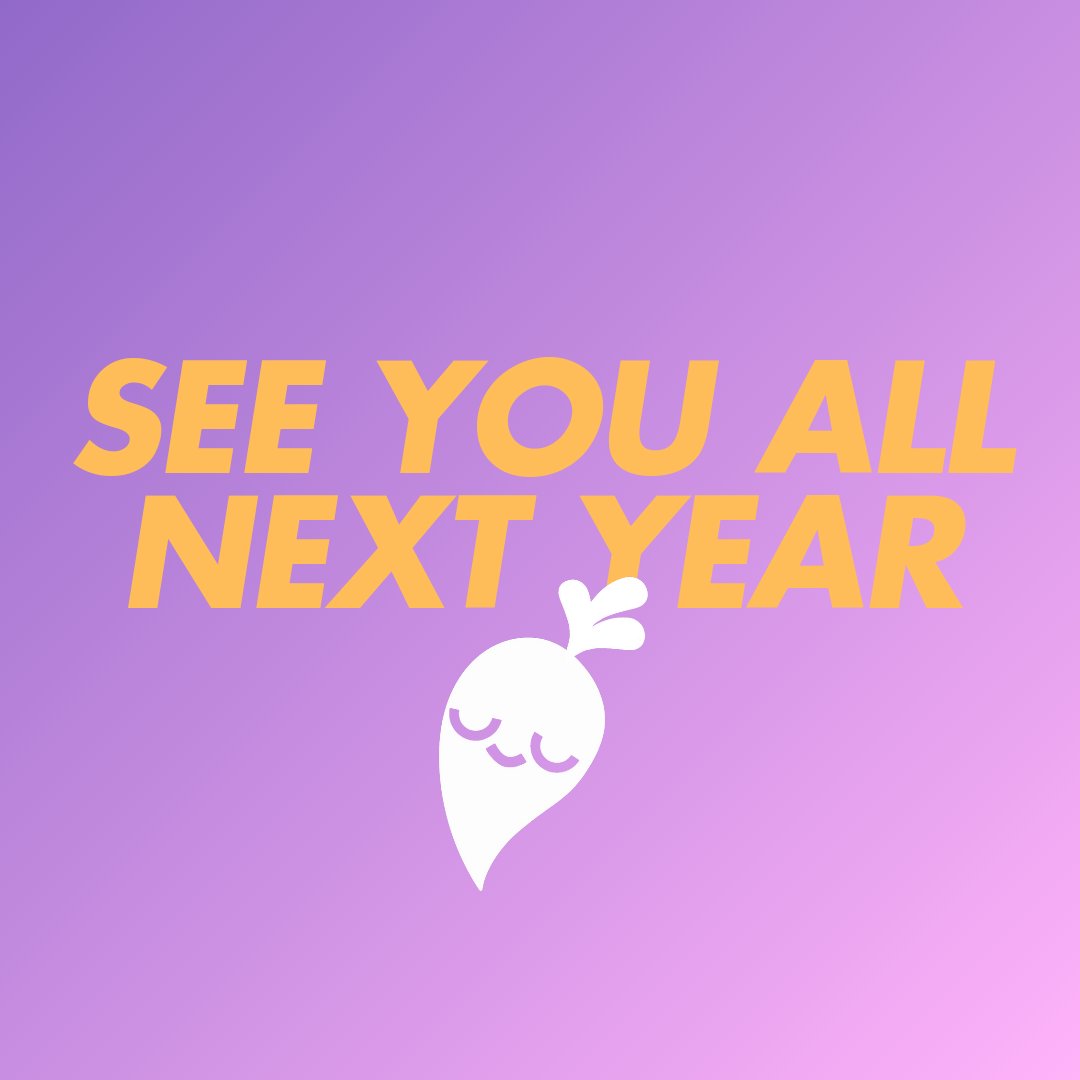 SEE YOU ALL NEXT YEAR